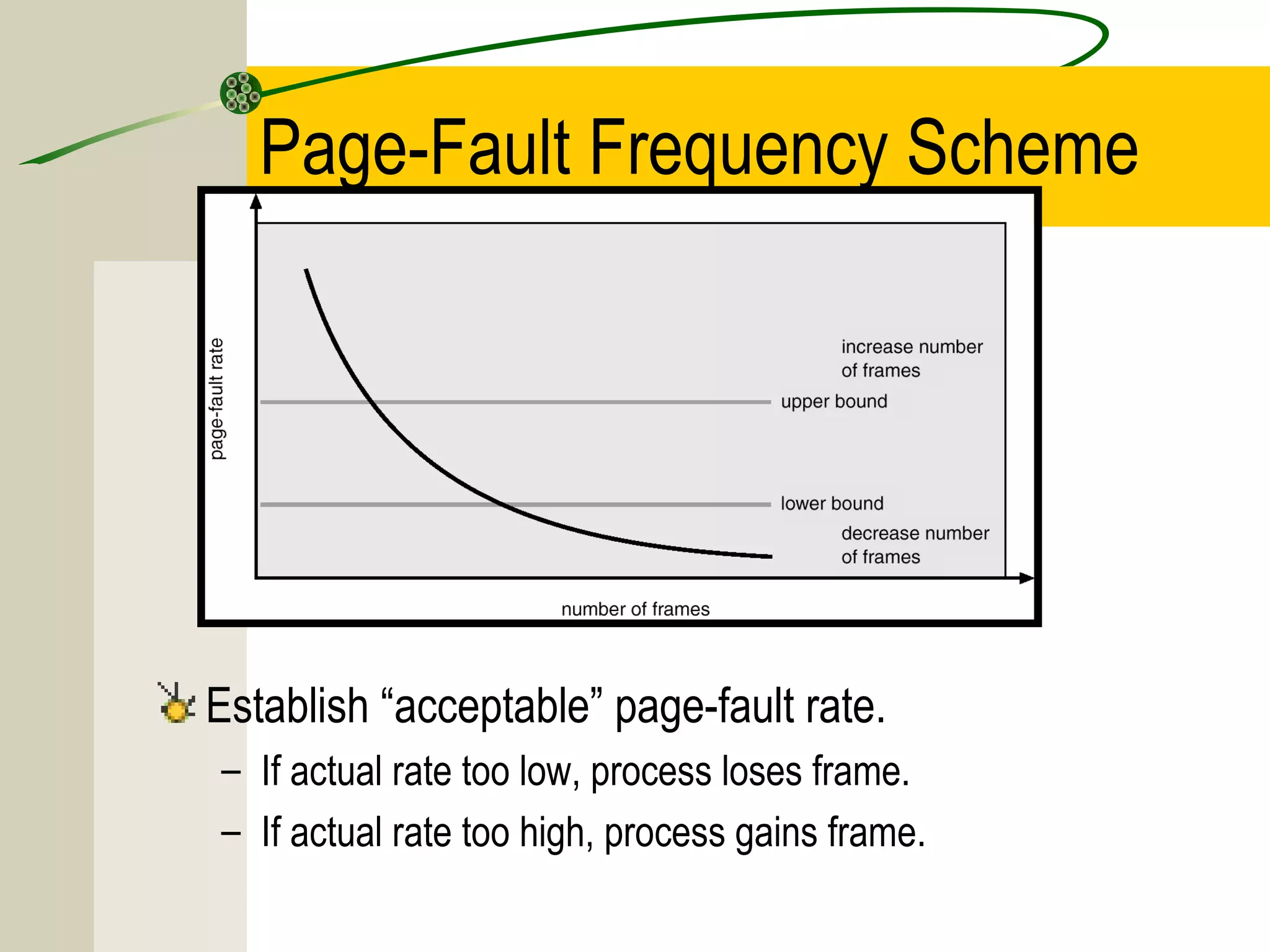 Page-Fault Frequency Scheme

page-fault rate

increase number of frames

upper bound

lower bound

decrease number of frames

number of frames

Establish “acceptable” page-fault rate.

– If actual rate too low, process loses frame.

– If actual rate too high, process gains frame.